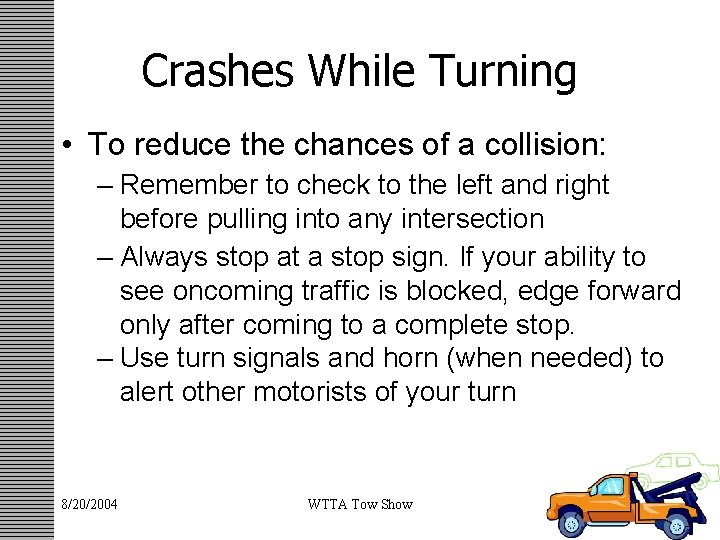 Crashes While Turning

• To reduce the chances of a collision:

– Remember to check to the left and right before pulling into any intersection

– Always stop at a stop sign. If your ability to see oncoming traffic is blocked, edge forward only after coming to a complete stop.

– Use turn signals and horn (when needed) to alert other motorists of your turn

8/20/2004

WTTA Tow Show